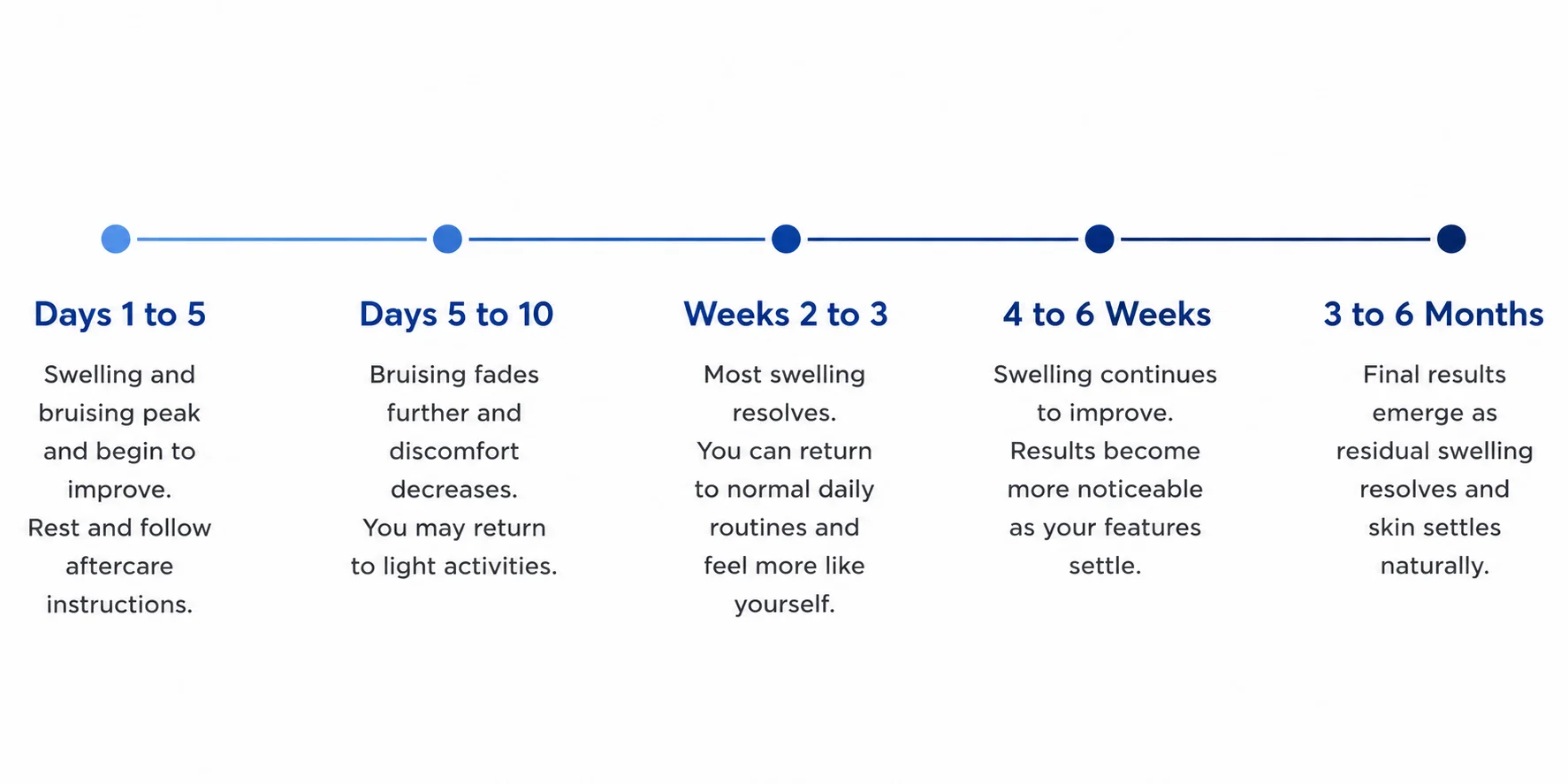 Days 1 to 5

Swelling and bruising peak and begin to improve. Rest and follow aftercare instructions.

Days 5 to 10

Bruising fades further and discomfort decreases. You may return to light activities.

Weeks 2 to 3

Most swelling resolves. You can return to normal daily routines and feel more like yourself.

4 to 6 Weeks

Swelling continues to improve. Results become more noticeable as your features settle.

3 to 6 Months

Final results emerge as residual swelling resolves and skin settles naturally.